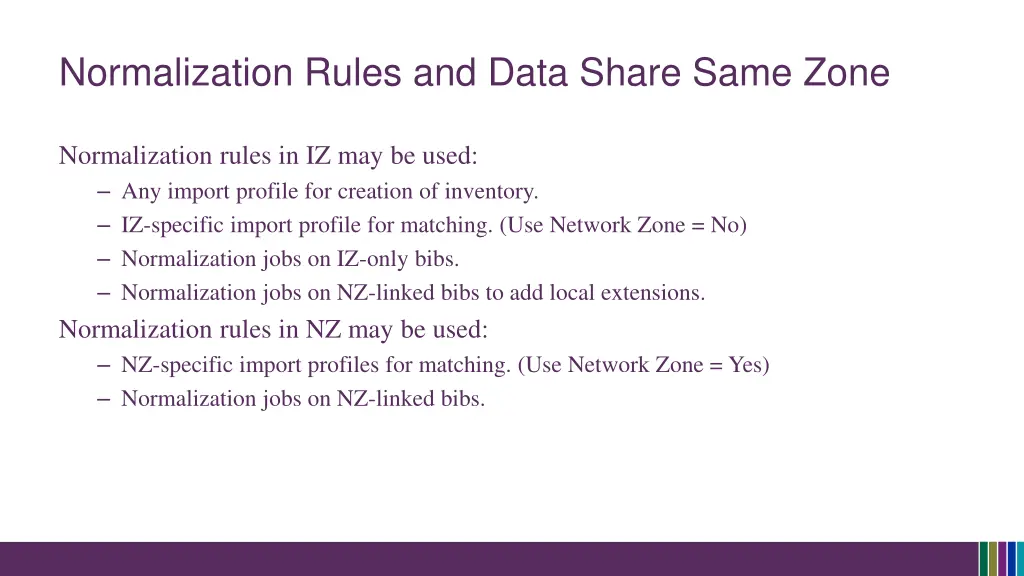 Normalization Rules and Data Share Same Zone

Normalization rules in IZ may be used:
– Any import profile for creation of inventory.
– IZ-specific import profile for matching. (Use Network Zone = No)
– Normalization jobs on IZ-only bibs.
– Normalization jobs on NZ-linked bibs to add local extensions.

Normalization rules in NZ may be used:
– NZ-specific import profiles for matching. (Use Network Zone = Yes)
– Normalization jobs on NZ-linked bibs.